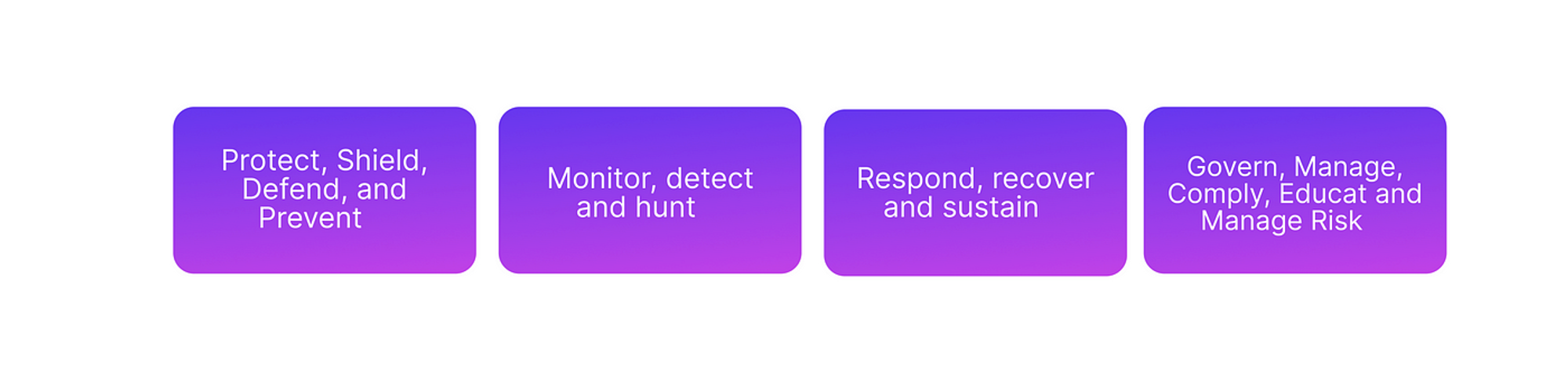 Protect, Shield, Defend, and Prevent

Monitor, detect and hunt

Respond, recover and sustain

Govern, Manage, Comply, Educat and Manage Risk